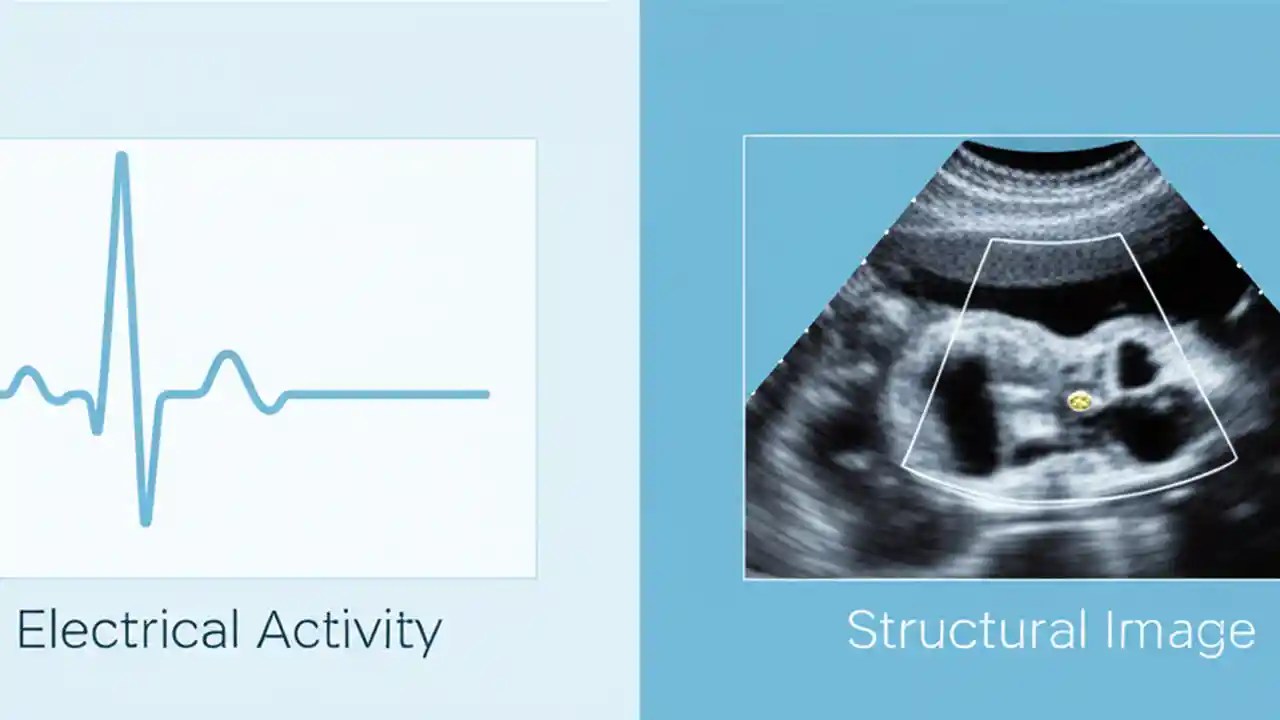 Electrical Activity

Structural Image